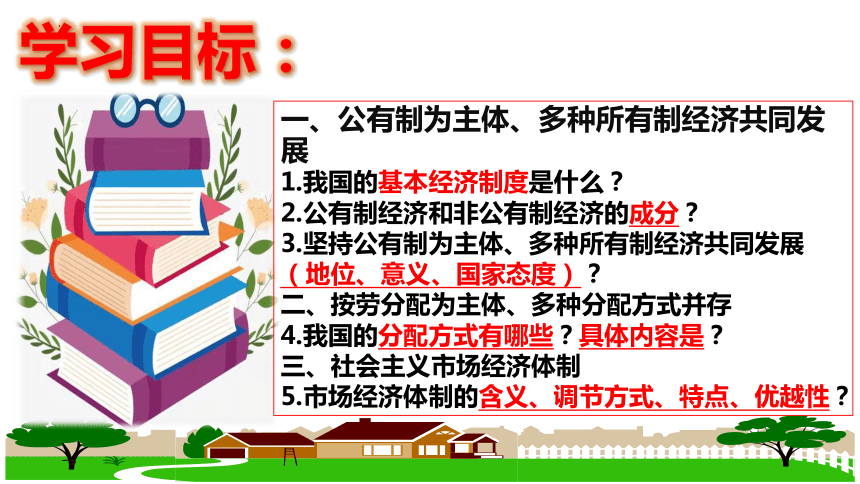 学习目标：

一、公有制为主体、多种所有制经济共同发展
1.我国的基本经济制度是什么？
2.公有制经济和非公有制经济的成分？
3.坚持公有制为主体、多种所有制经济共同发展（地位、意义、国家态度）？
二、按劳分配为主体、多种分配方式并存
4.我国的分配方式有哪些？具体内容是？
三、社会主义市场经济体制
5.市场经济体制的含义、调节方式、特点、优越性？